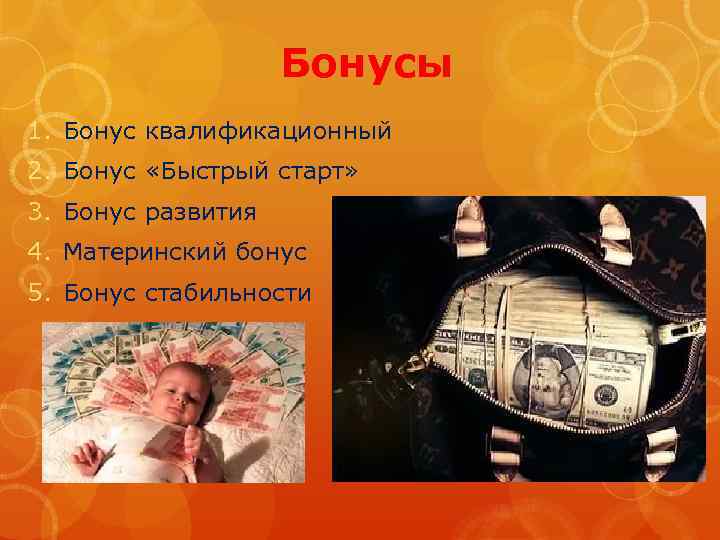 Бонусы

1. Бонус квалификационный
2. Бонус «Быстрый старт»
3. Бонус развития
4. Материнский бонус
5. Бонус стабильности